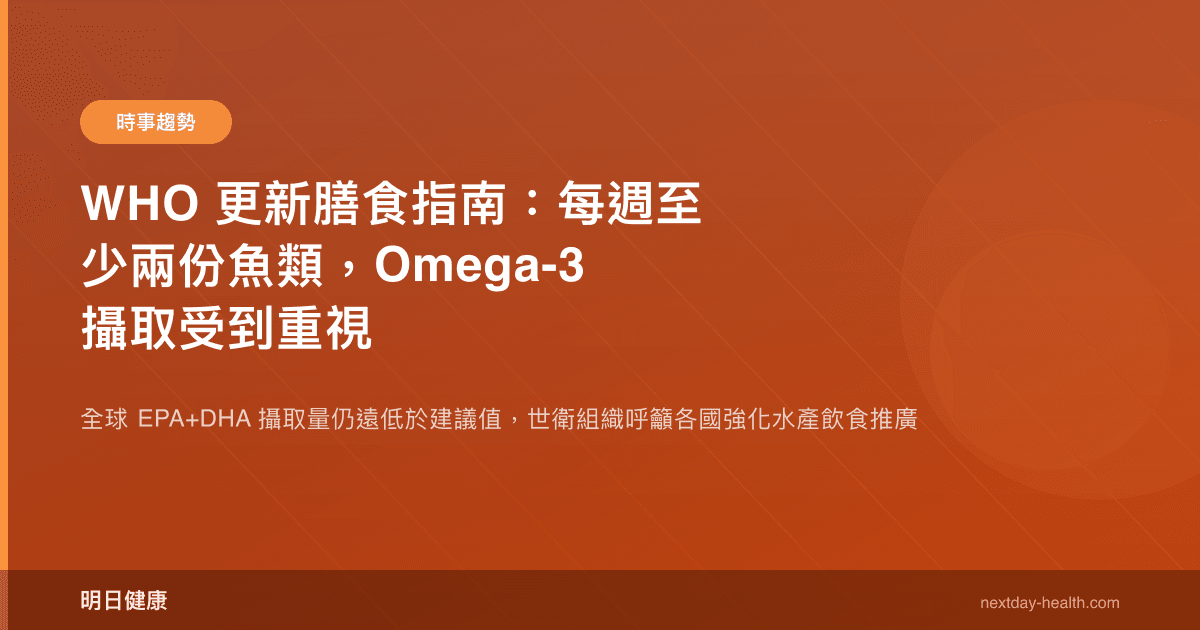 時事趨勢

WHO 更新膳食指南：每週至少兩份魚類，Omega-3 攝取受到重視

全球 EPA+DHA 攝取量仍遠低於建議值，世衛組織呼籲各國強化水產飲食推廣

明日健康

nextday-health.com